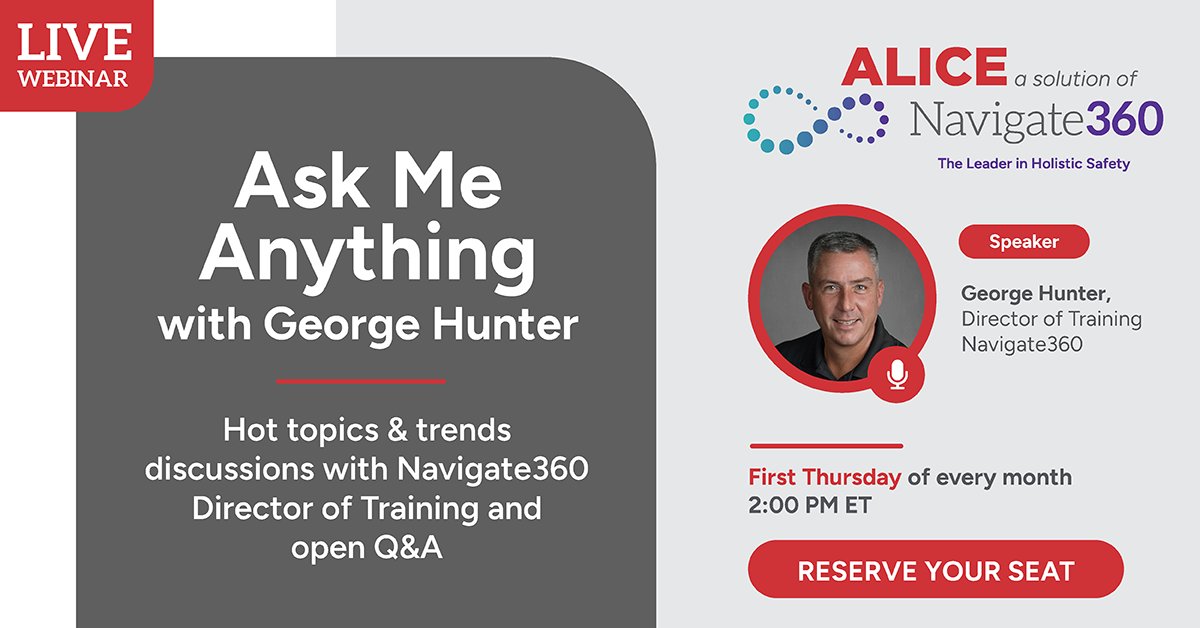 LIVE WEBINAR

Ask Me Anything with George Hunter

Hot topics & trends discussions with Navigate360 Director of Training and open Q&A

ALICE a solution of Navigate360
The Leader in Holistic Safety

Speaker

George Hunter, Director of Training Navigate360

First Thursday of every month
2:00 PM ET

RESERVE YOUR SEAT